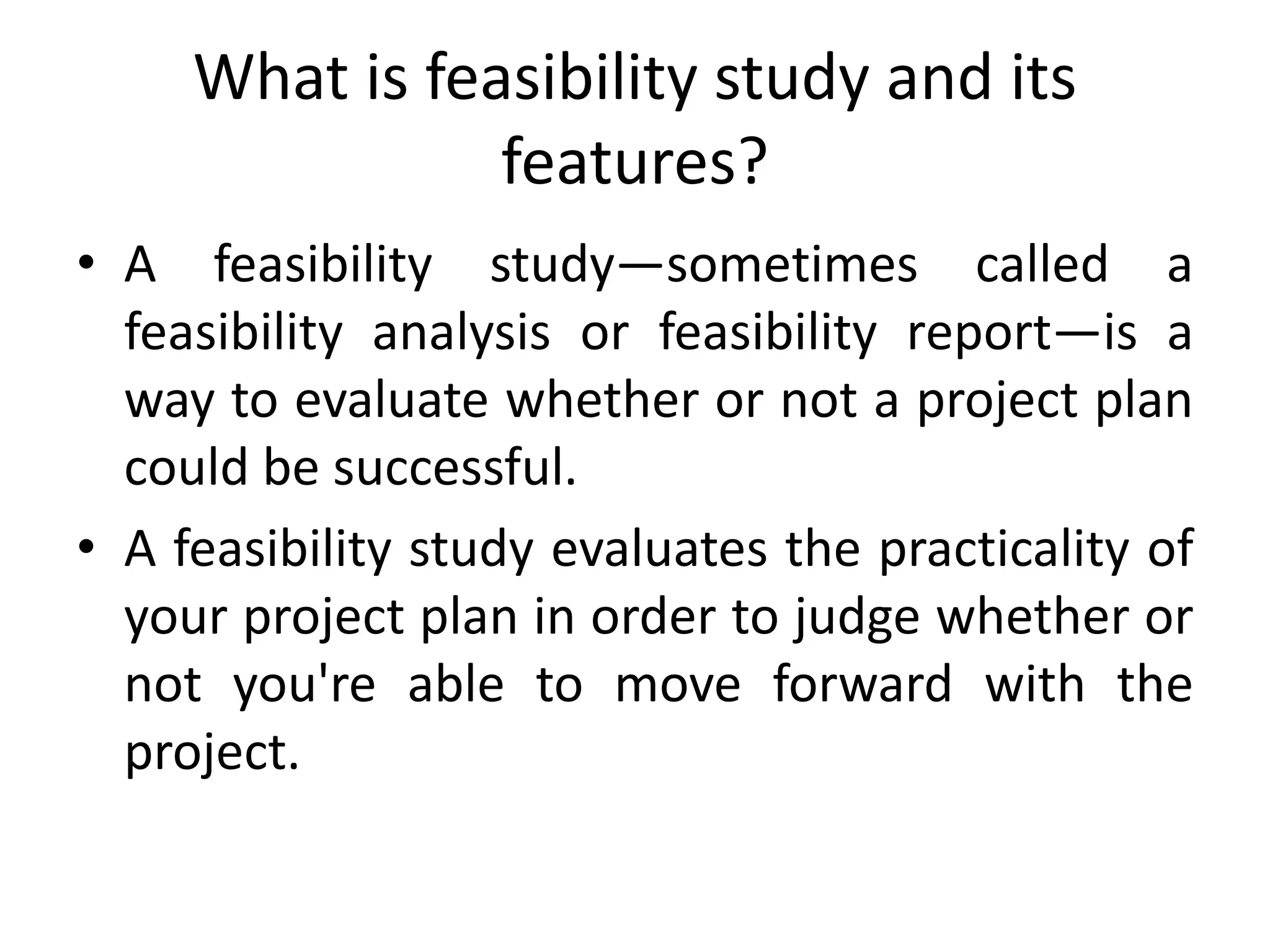 What is feasibility study and its features?

• A feasibility study—sometimes called a feasibility analysis or feasibility report—is a way to evaluate whether or not a project plan could be successful.

• A feasibility study evaluates the practicality of your project plan in order to judge whether or not you're able to move forward with the project.